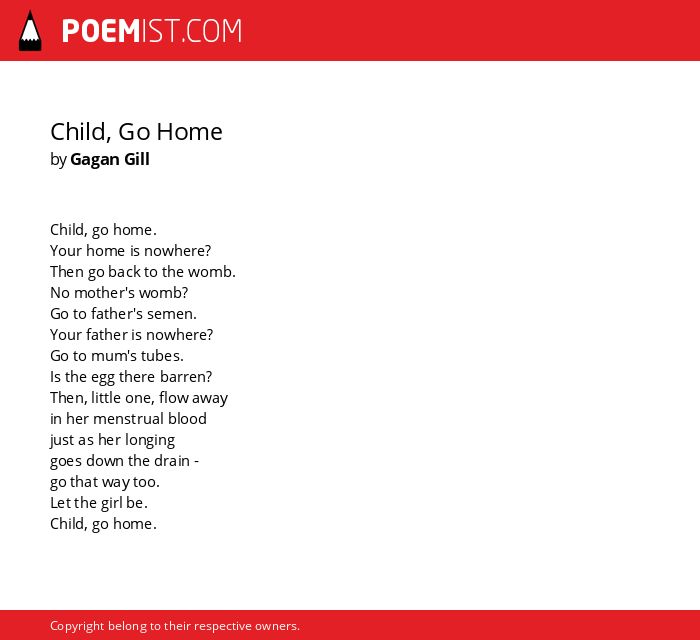 POEMIST.COM

Child, Go Home
by Gagan Gill

Child, go home.
Your home is nowhere?
Then go back to the womb.
No mother's womb?
Go to father's semen.
Your father is nowhere?
Go to mum's tubes.
Is the egg there barren?
Then, little one, flow away
in her menstrual blood
just as her longing
goes down the drain -
go that way too.
Let the girl be.
Child, go home.

Copyright belong to their respective owners.